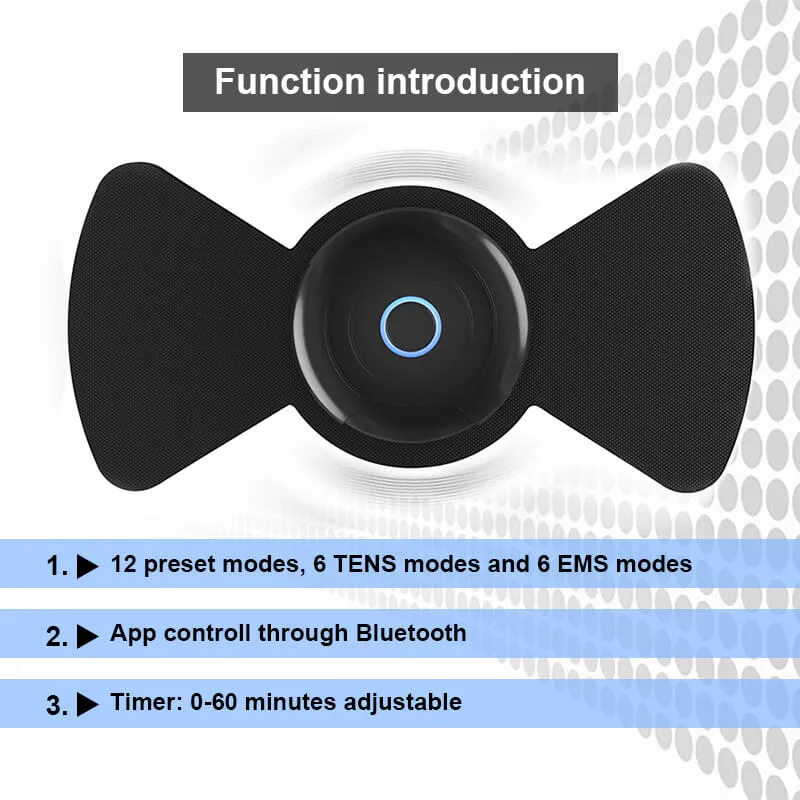 Function introduction

1. ▶ 12 preset modes, 6 TENS modes and 6 EMS modes

2. ▶ App controll through Bluetooth

3. ▶ Timer: 0-60 minutes adjustable